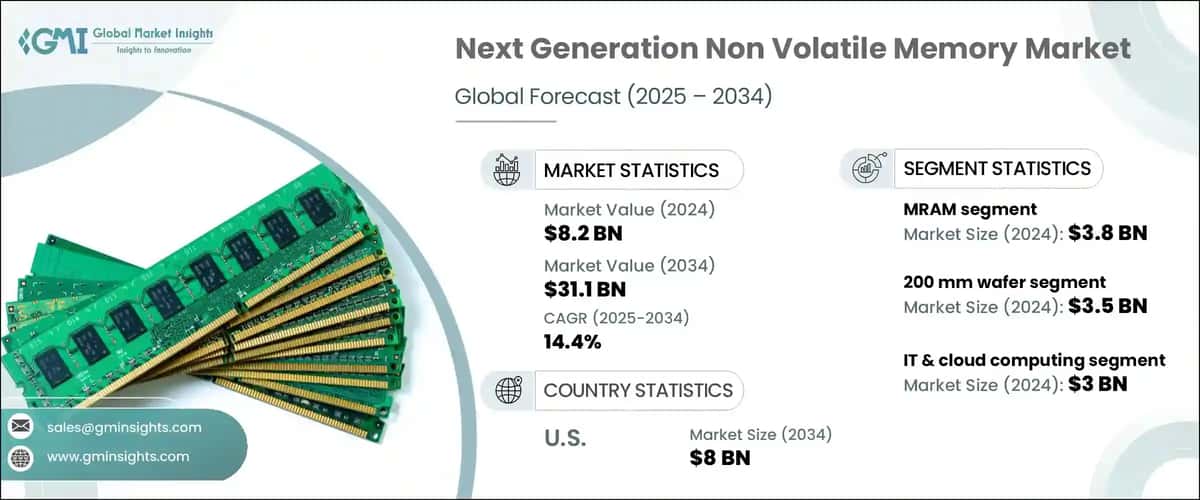 GMI Global Market Insights
Insights to Innovation

Next Generation Non Volatile Memory Market

Global Forecast (2025 – 2034)

MARKET STATISTICS

Market Value (2024)
$8.2 BN

Market Value (2034)
$31.1 BN

CAGR (2025-2034)
14.4%

COUNTRY STATISTICS

U.S.

Market Size (2034)
$8 BN

SEGMENT STATISTICS

MRAM segment
Market Size (2024): $3.8 BN

200 mm wafer segment
Market Size (2024): $3.5 BN

IT & cloud computing segment
Market Size (2024): $3 BN

sales@gminsights.com

www.gminsights.com